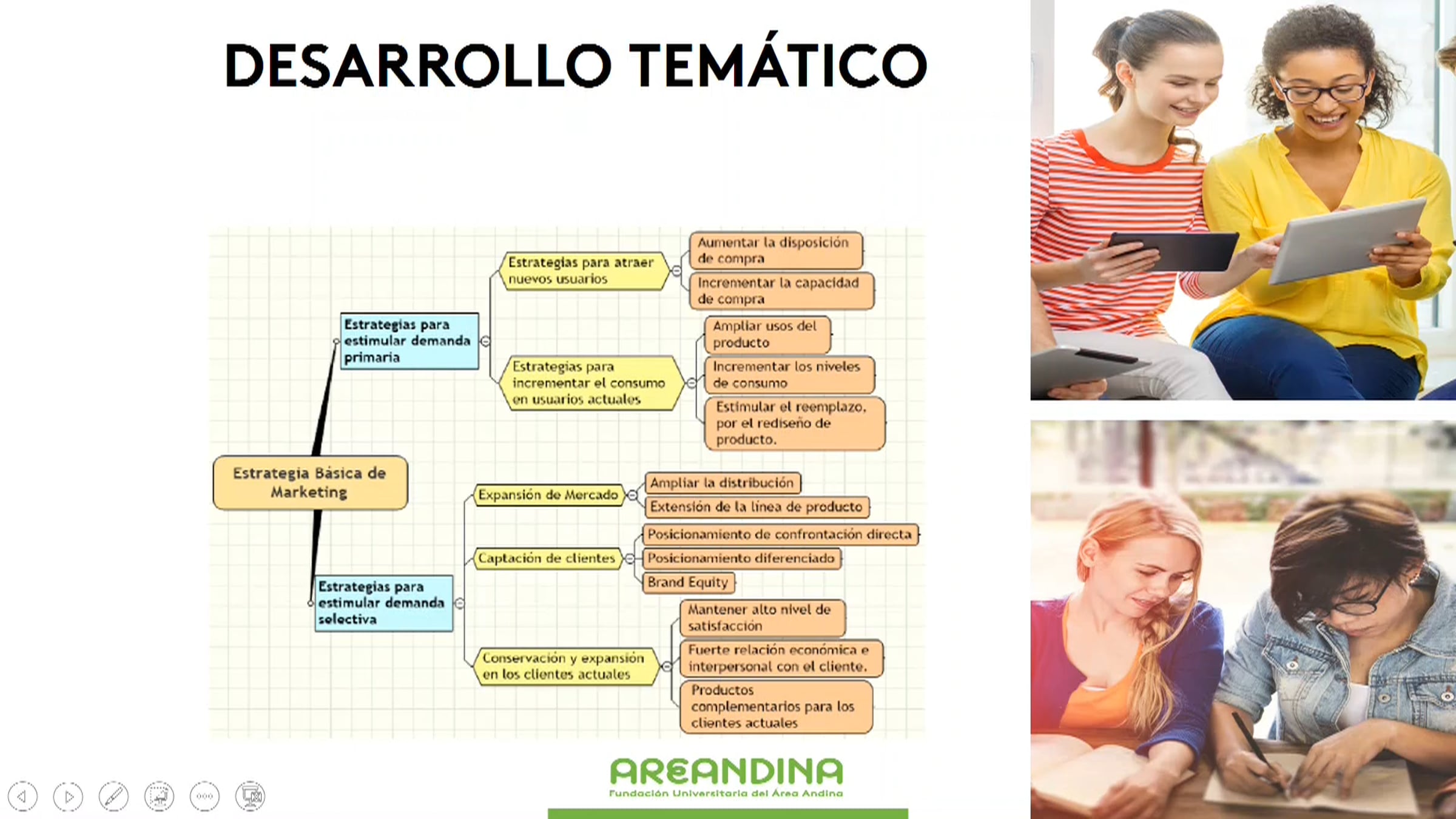 DESARROLLO TEMÁTICO

Estrategia Básica de Marketing

Estrategias para estimular demanda primaria

Estrategias para atraer nuevos usuarios

Aumentar la disposición de compra

Incrementar la capacidad de compra

Estrategias para incrementar el consumo en usuarios actuales

Ampliar usos del producto

Incrementar los niveles de consumo

Estimular el reemplazo, por el rediseño de producto.

Estrategias para estimular demanda selectiva

Expansión de Mercado

Ampliar la distribución

Extensión de la línea de producto

Captación de clientes

Posicionamiento de confrontación directa

Posicionamiento diferenciado

Brand Equity

Conservación y expansión en los clientes actuales

Mantener alto nivel de satisfacción

Fuerte relación económica e interpersonal con el cliente.

Productos complementarios para los clientes actuales

AREANDINA
Fundación Universitaria del Área Andina